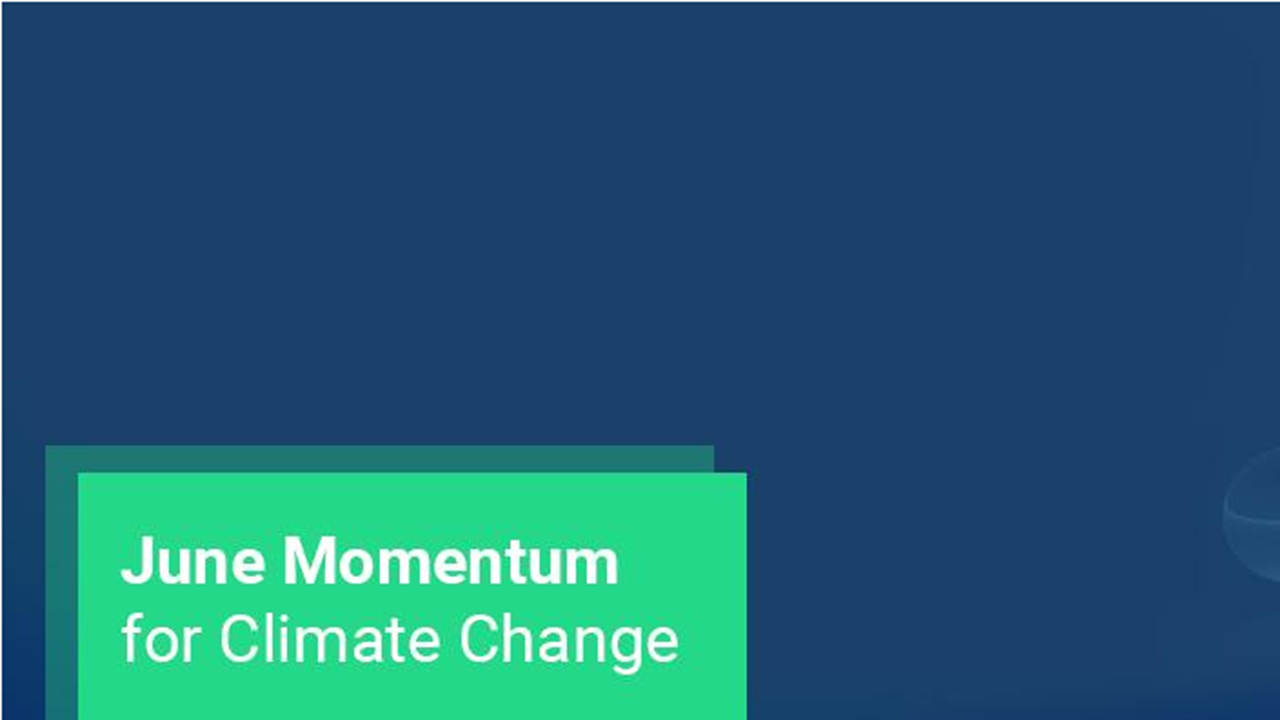 June Momentum
for Climate Change